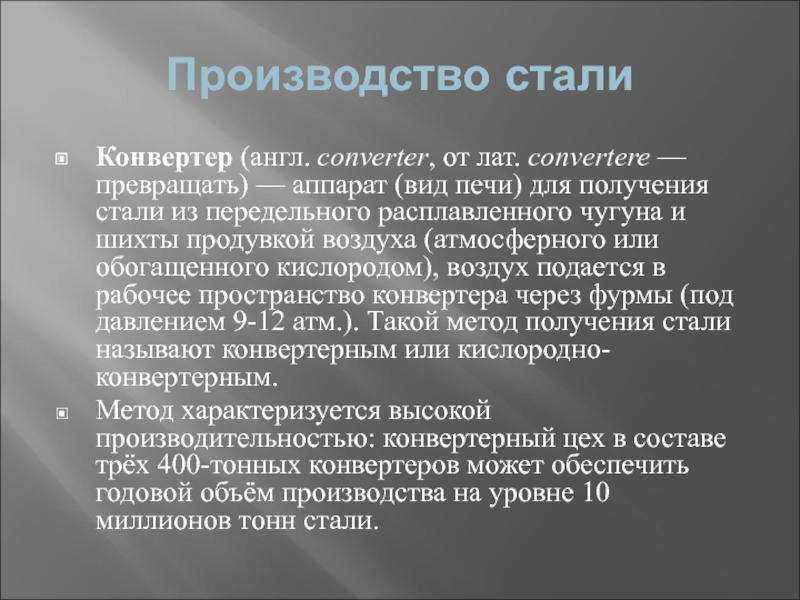 Производство стали

Конвертер (англ. converter, от лат. convertere — превращать) — аппарат (вид печи) для получения стали из передельного расплавленного чугуна и шихты продувкой воздуха (атмосферного или обогащенного кислородом), воздух подается в рабочее пространство конвертера через фурмы (под давлением 9-12 атм.). Такой метод получения стали называют конвертерным или кислородно-конвертерным.

Метод характеризуется высокой производительностью: конвертерный цех в составе трёх 400-тонных конвертеров может обеспечить годовой объём производства на уровне 10 миллионов тонн стали.